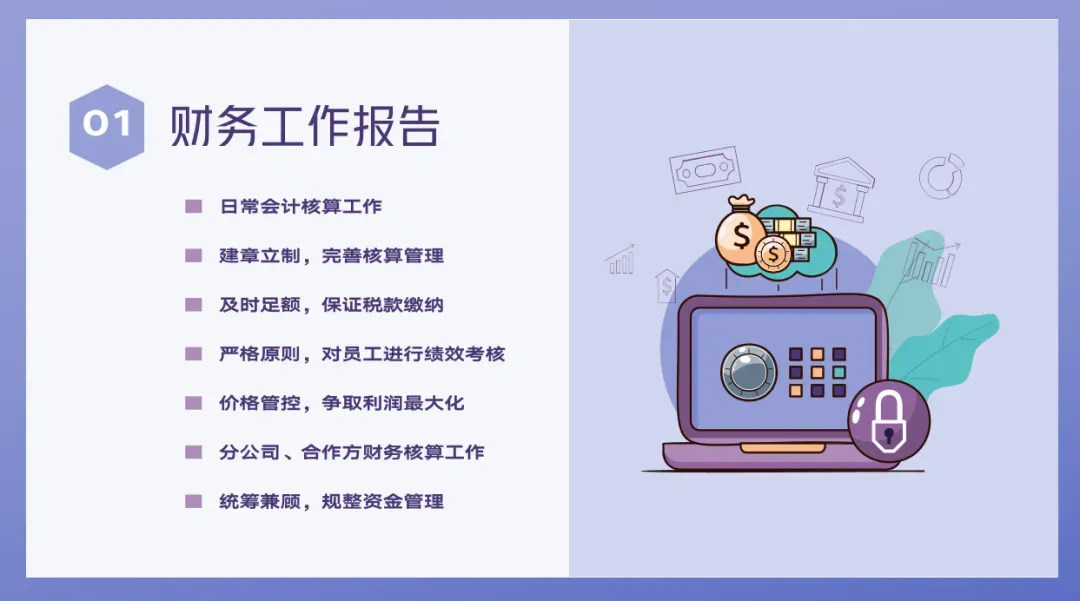 01 财务工作报告

日常会计核算工作

建章立制，完善核算管理

及时足额，保证税款缴纳

严格原则，对员工进行绩效考核

价格管控，争取利润最大化

分公司、合作方财务核算工作

统筹兼顾，规整资金管理

$

$

$

$